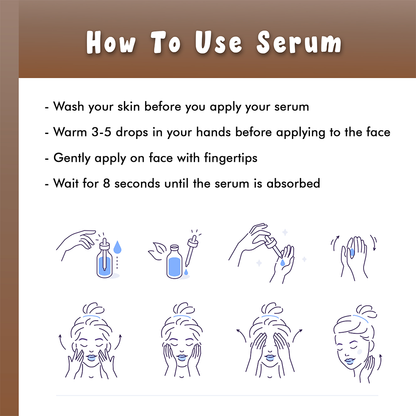 How To Use Serum

- Wash your skin before you apply your serum
- Warm 3-5 drops in your hands before applying to the face
- Gently apply on face with fingertips
- Wait for 8 seconds until the serum is absorbed